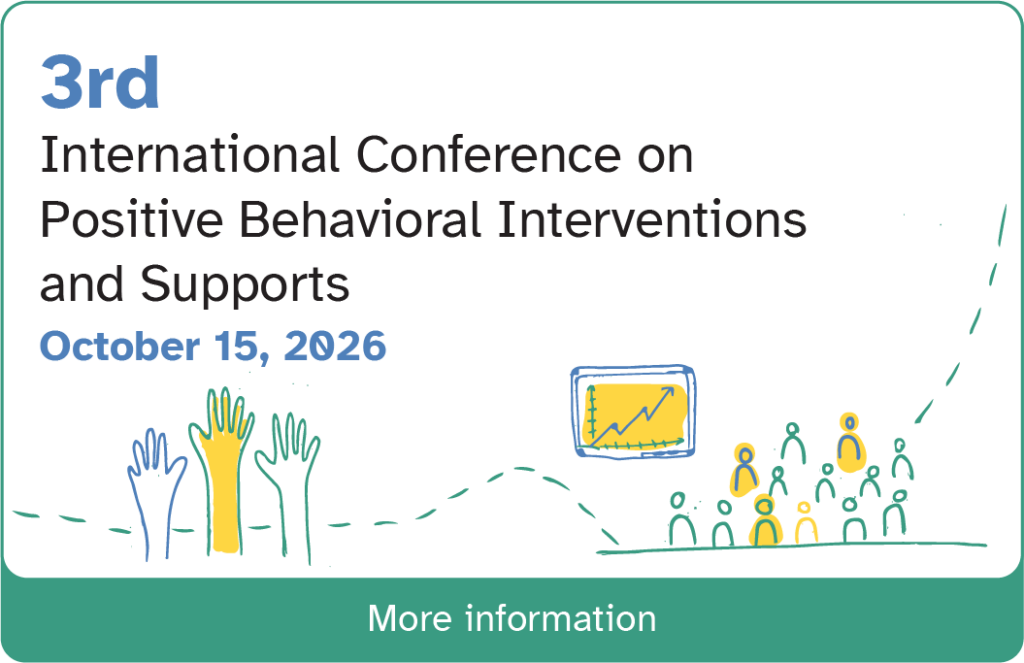 3rd

International Conference on Positive Behavioral Interventions and Supports

October 15, 2026

More information